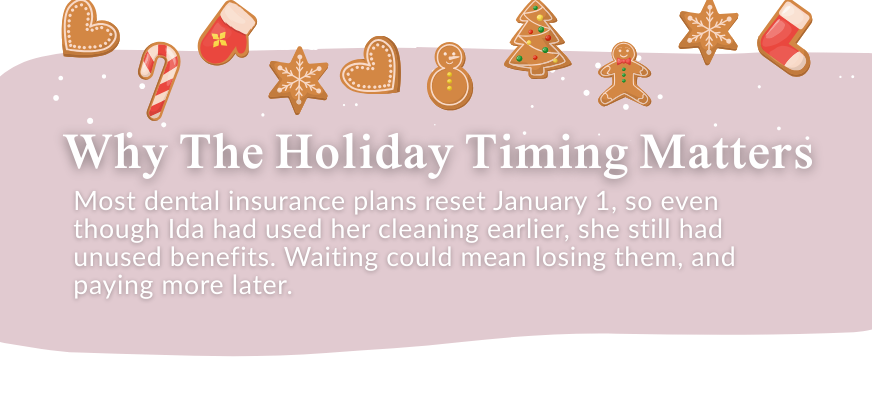 Why The Holiday Timing Matters

Most dental insurance plans reset January 1, so even though Ida had used her cleaning earlier, she still had unused benefits. Waiting could mean losing them, and paying more later.